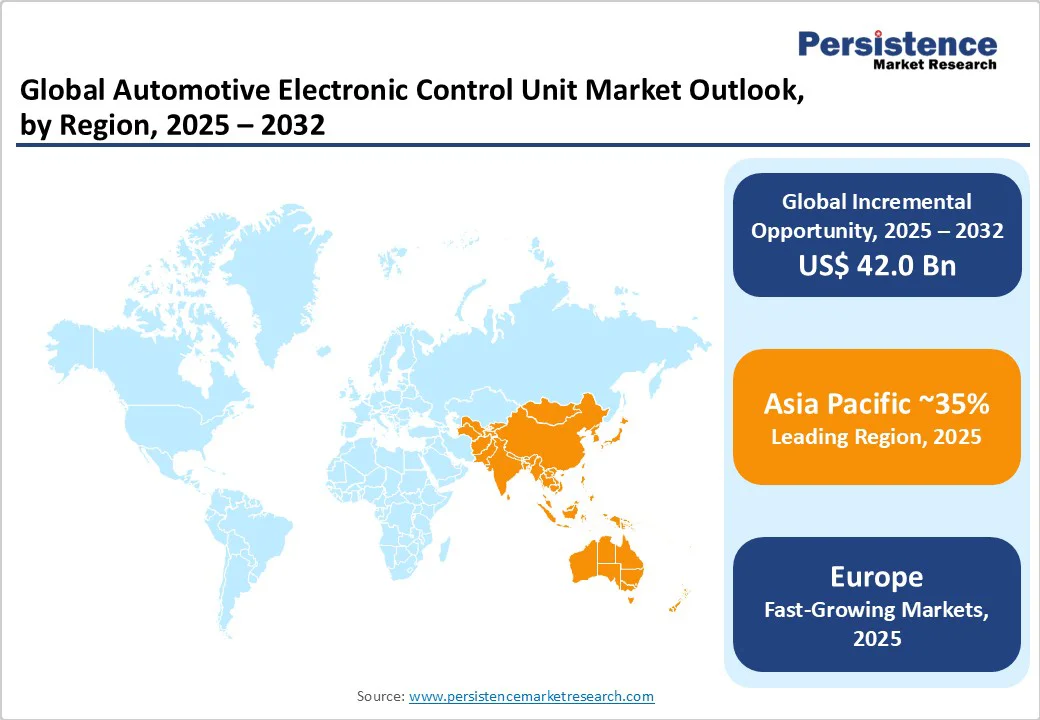 Persistence
Market Research

Global Automotive Electronic Control Unit Market Outlook, by Region, 2025 – 2032

Global Incremental Opportunity, 2025 – 2032
US$ 42.0 Bn

Asia Pacific ~35%
Leading Region, 2025

Europe
Fast-Growing Markets, 2025

Source: www.persistencemarketresearch.com